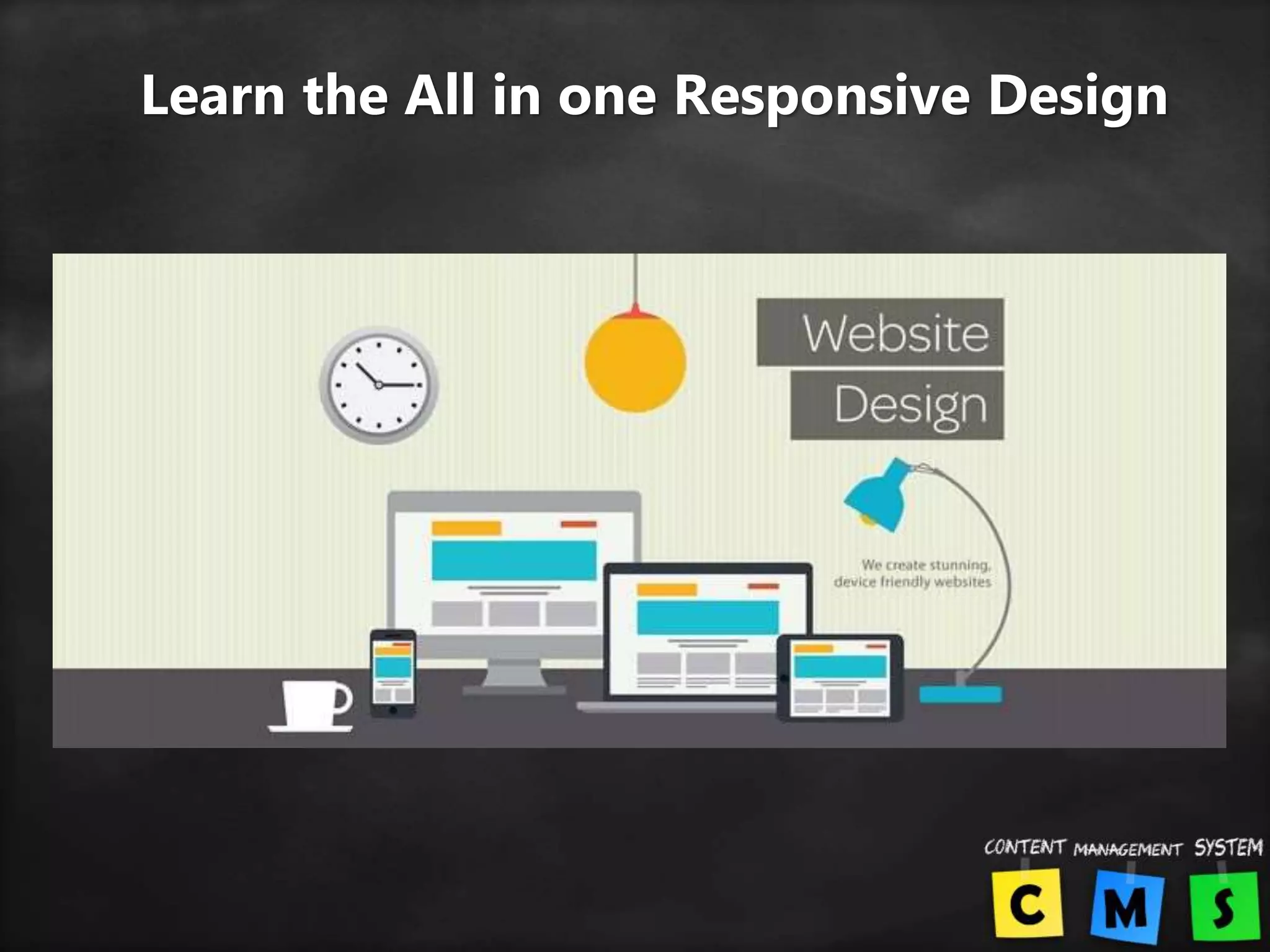 Learn the All in one Responsive Design

Website
Design

We create stunning, device friendly websites

CONTENT MANAGEMENT SYSTEM
C M S